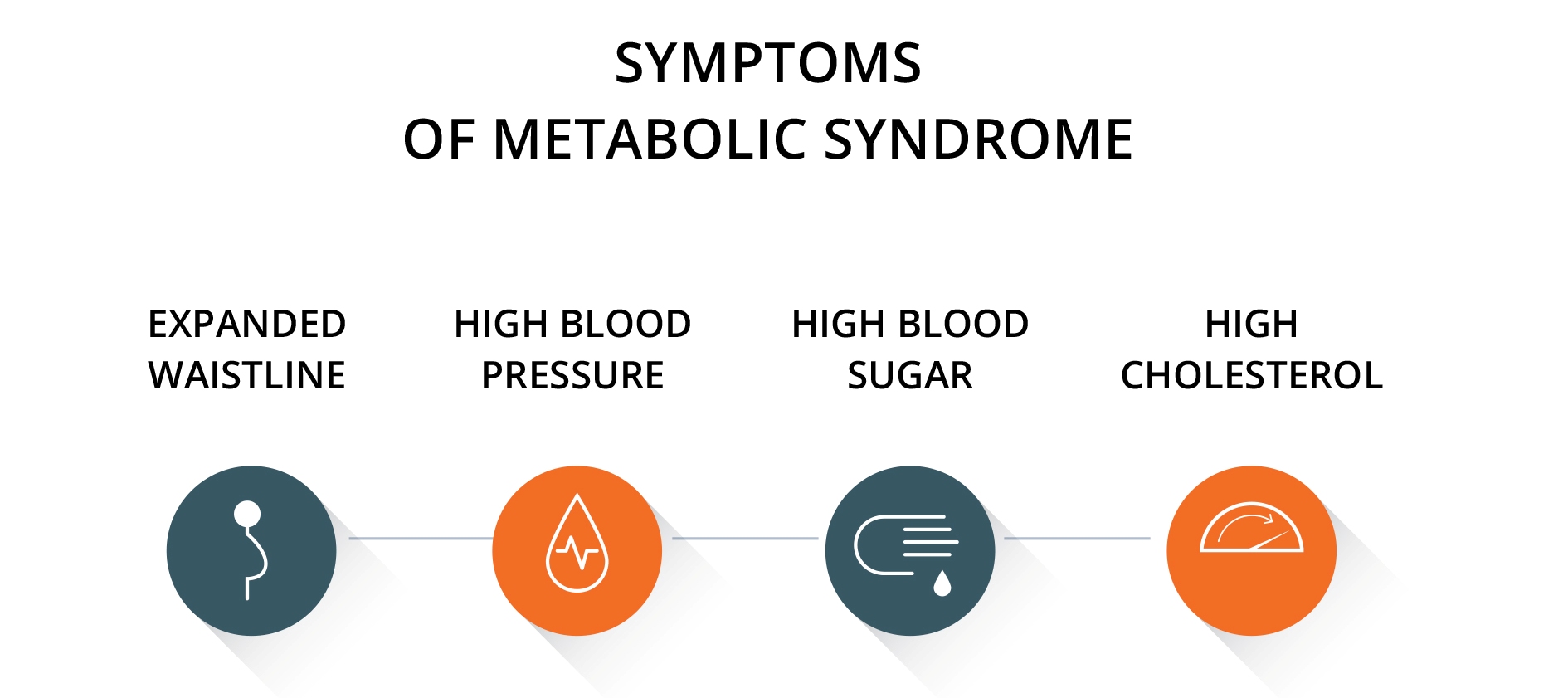 SYMPTOMS
OF METABOLIC SYNDROME

EXPANDED WAISTLINE

HIGH BLOOD PRESSURE

HIGH BLOOD SUGAR

HIGH CHOLESTEROL